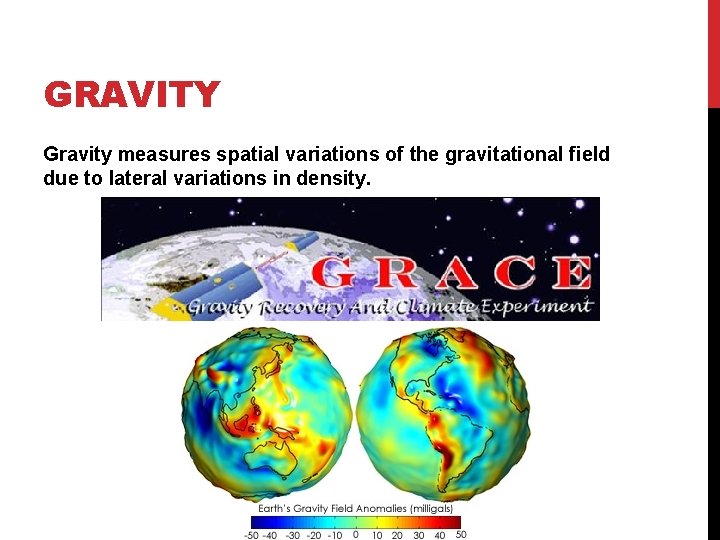 GRAVITY

Gravity measures spatial variations of the gravitational field due to lateral variations in density.

GRACE
Gravity Recovery And Climate Experiment

Earth's Gravity Field Anomalies (milligals)
-50 -40 -30 -20 -10 0 10 20 30 40 50